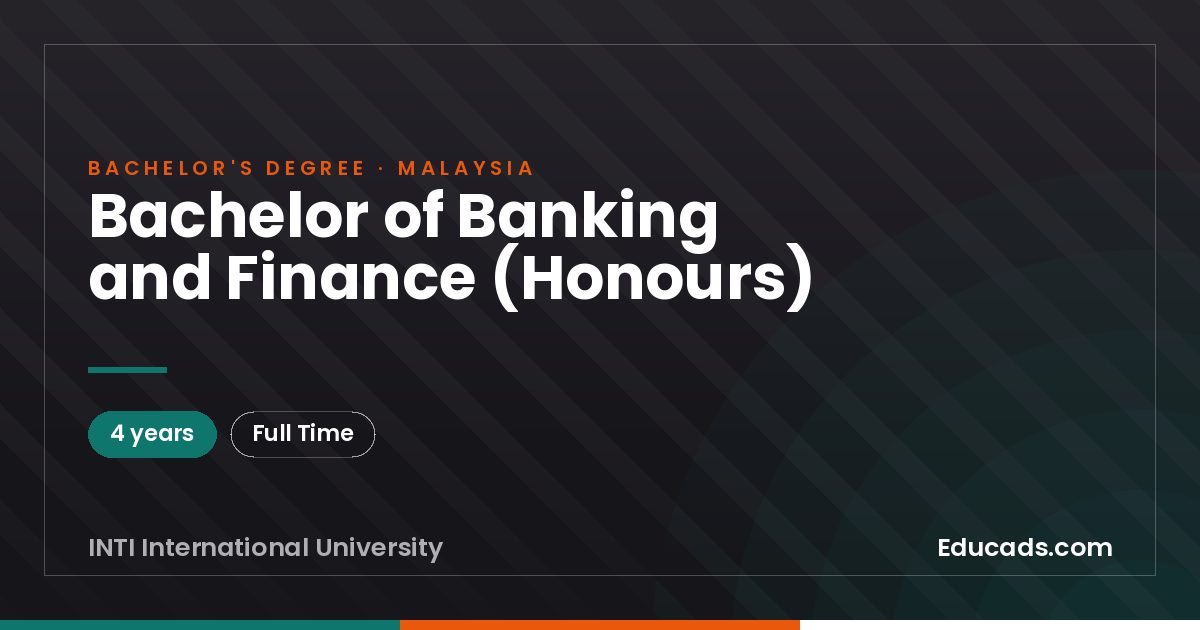 BACHELOR'S DEGREE · MALAYSIA

Bachelor of Banking and Finance (Honours)

4 years

Full Time

INTI International University

Educads.com